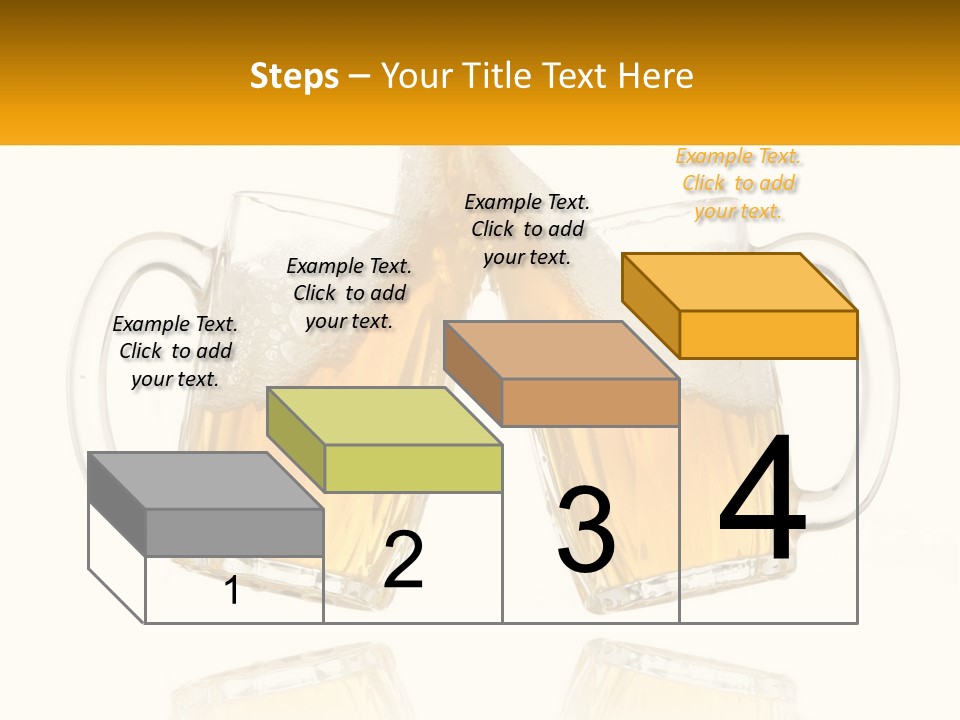 Steps – Your Title Text Here

Example Text. Click to add your text.

Example Text. Click to add your text.

Example Text. Click to add your text.

Example Text. Click to add your text.

1

2

3

4